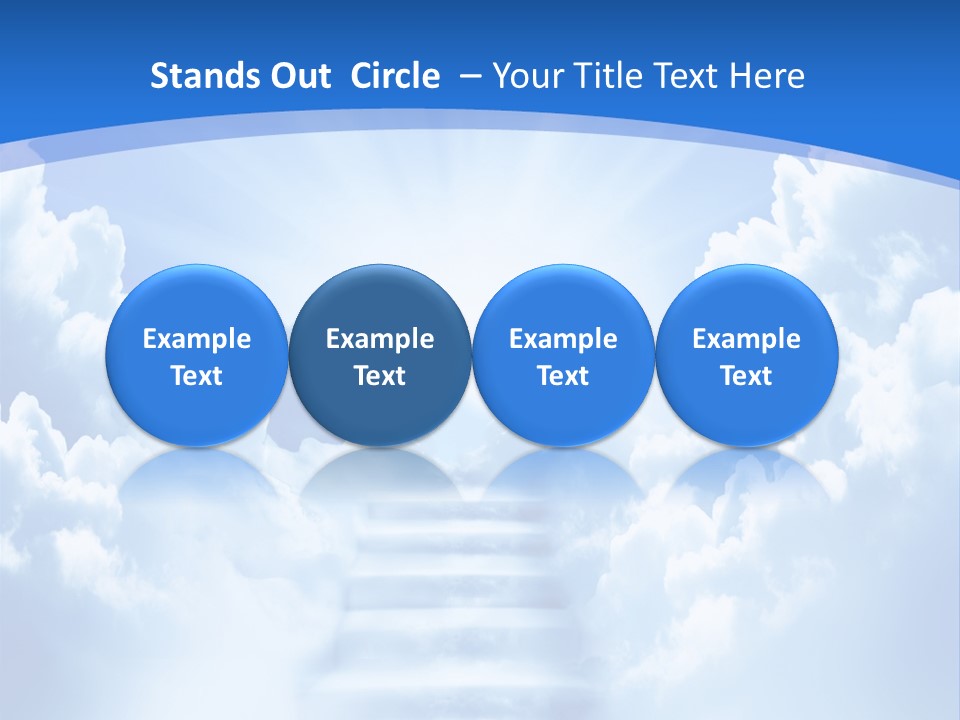 Stands Out Circle – Your Title Text Here

Example Text

Example Text

Example Text

Example Text